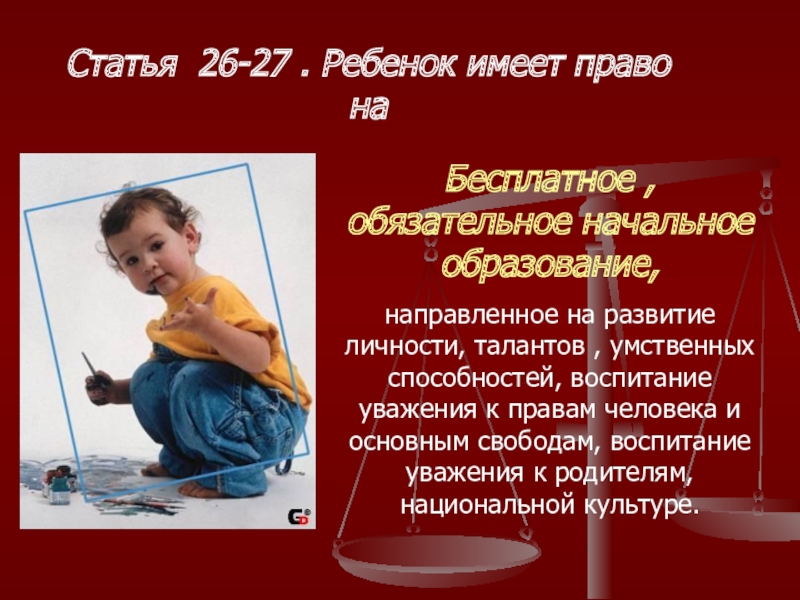 Статья 26-27 . Ребенок имеет право на

Бесплатное , обязательное начальное образование,

направленное на развитие личности, талантов , умственных способностей, воспитание уважения к правам человека и основным свободам, воспитание уважения к родителям, национальной культуре.